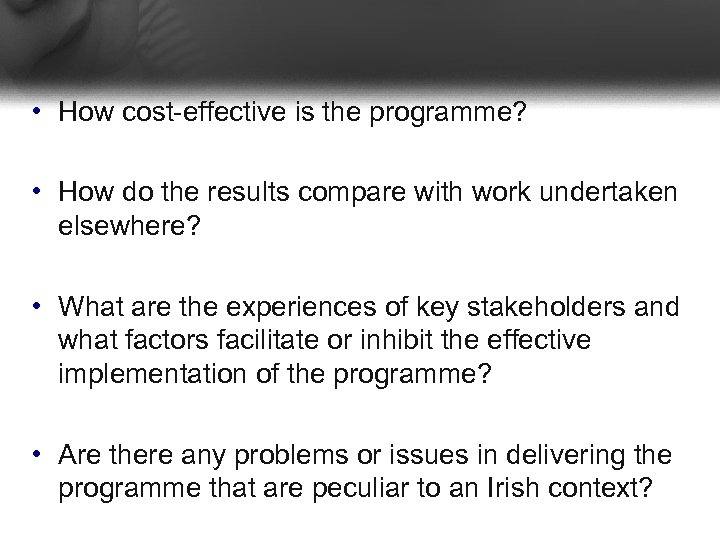 • How cost-effective is the programme?

• How do the results compare with work undertaken elsewhere?

• What are the experiences of key stakeholders and what factors facilitate or inhibit the effective implementation of the programme?

• Are there any problems or issues in delivering the programme that are peculiar to an Irish context?